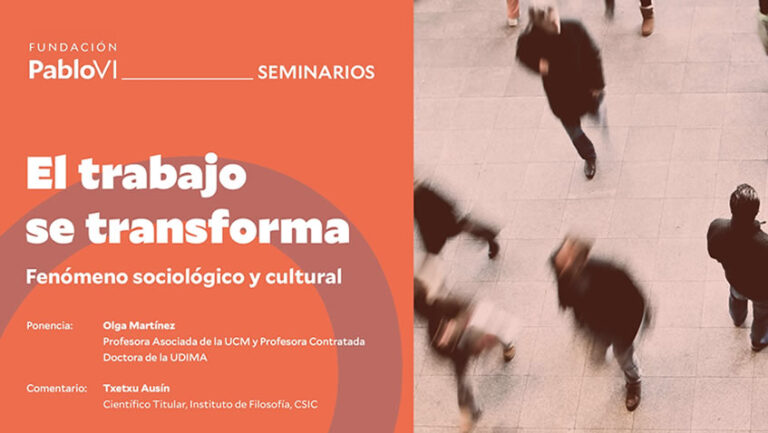 FUNDACIÓN
PabloVI SEMINARIOS

El trabajo se transforma

Fenómeno sociológico y cultural

Ponencia: Olga Martínez
Profesora Asociada de la UCM y Profesora Contratada Doctora de la UDIMA

Comentario: Txetxu Ausín
Científico Titular, Instituto de Filosofía, CSIC